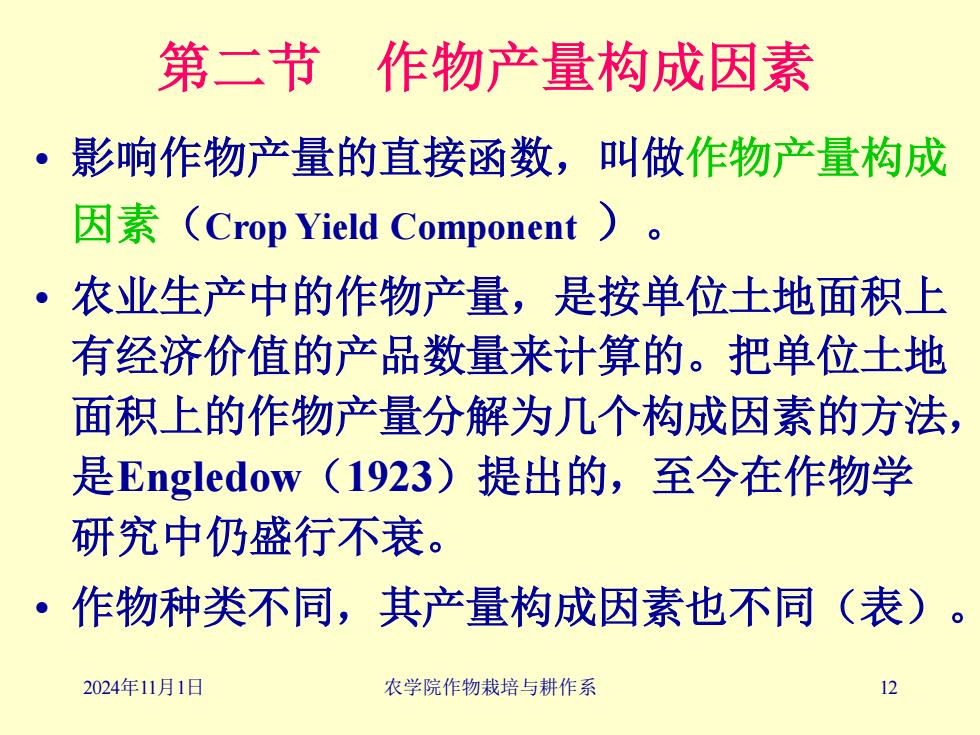 第二节　作物产量构成因素

• 影响作物产量的直接函数，叫做作物产量构成因素（Crop Yield Component ）。

• 农业生产中的作物产量，是按单位土地面积上有经济价值的产品数量来计算的。把单位土地面积上的作物产量分解为几个构成因素的方法，是Engledow（1923）提出的，至今在作物学研究中仍盛行不衰。

• 作物种类不同，其产量构成因素也不同（表）。

2024年11月1日　农学院作物栽培与耕作系　12